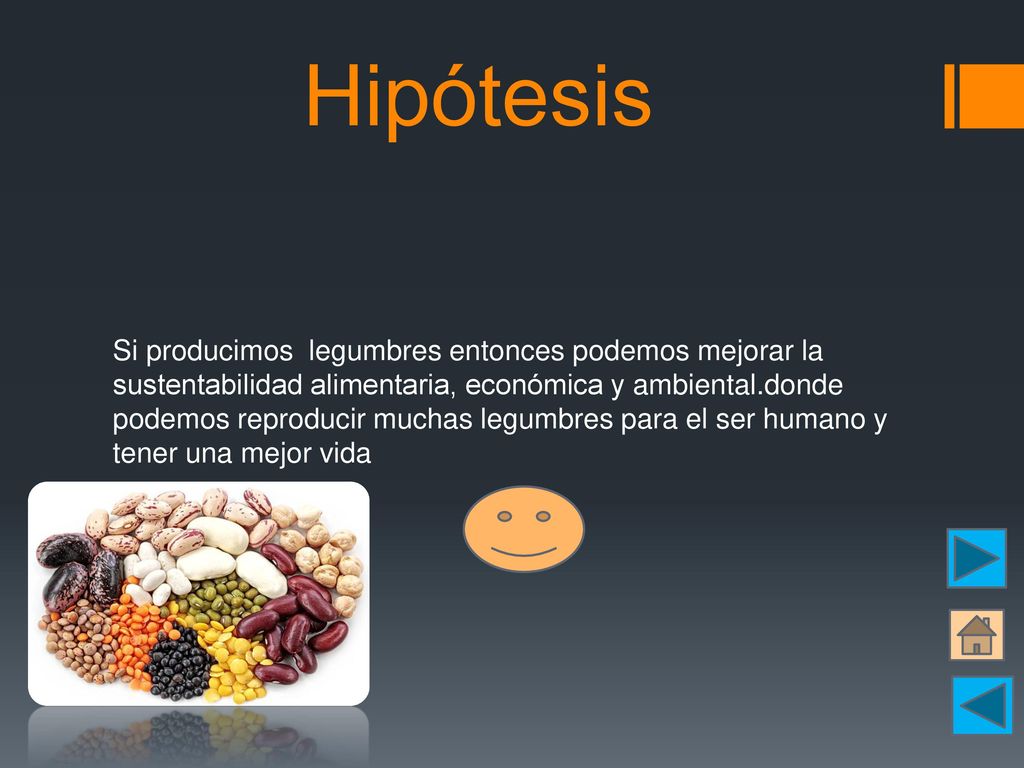 Hipótesis

Si producimos  legumbres entonces podemos mejorar la sustentabilidad alimentaria, económica y ambiental.donde podemos reproducir muchas legumbres para el ser humano y tener una mejor vida